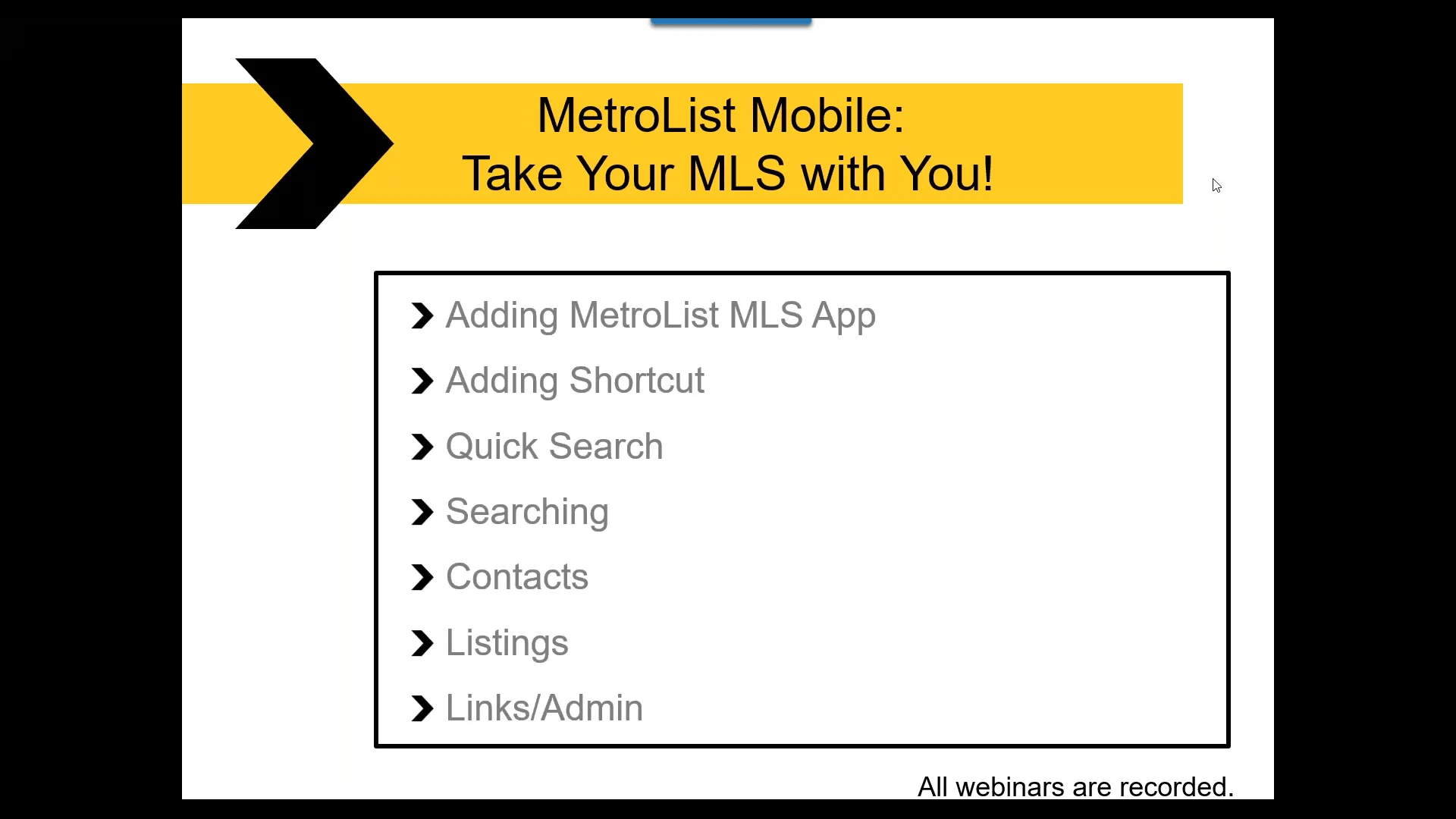 MetroList Mobile:
Take Your MLS with You!

Adding MetroList MLS App

Adding Shortcut

Quick Search

Searching

Contacts

Listings

Links/Admin

All webinars are recorded.